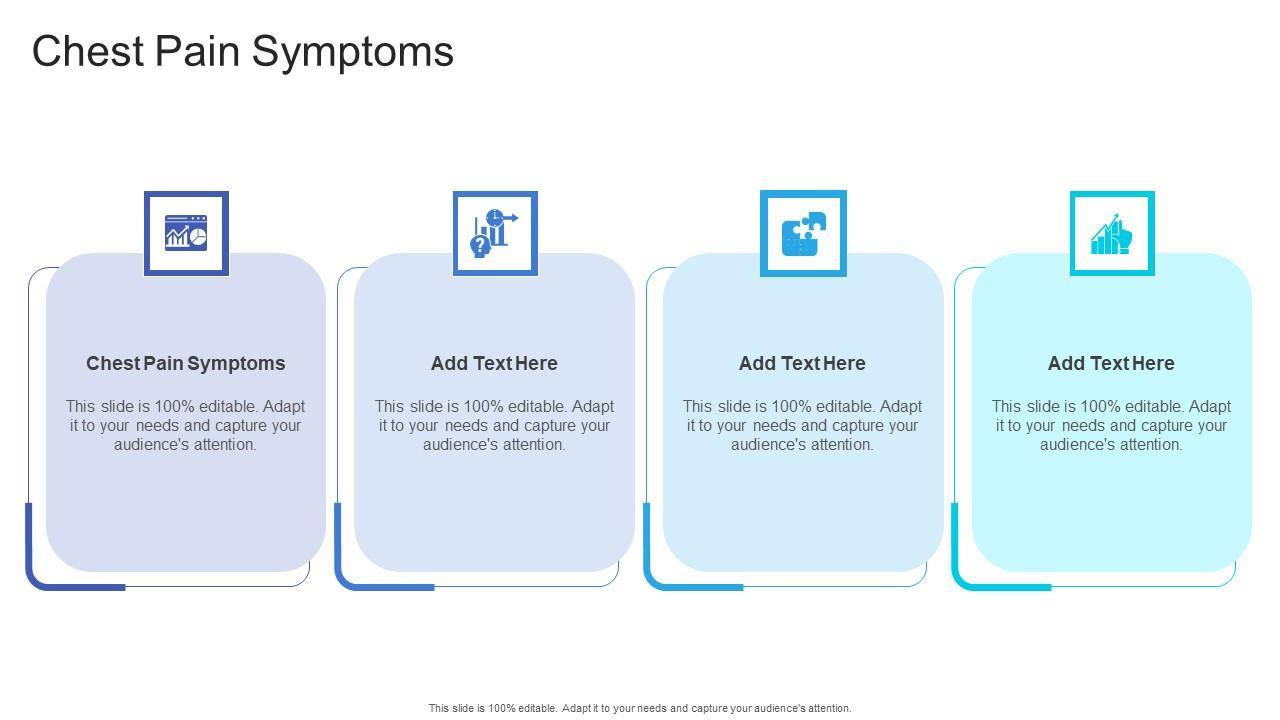 Chest Pain Symptoms

Chest Pain Symptoms

This slide is 100% editable. Adapt it to your needs and capture your audience's attention.

Add Text Here

This slide is 100% editable. Adapt it to your needs and capture your audience's attention.

Add Text Here

This slide is 100% editable. Adapt it to your needs and capture your audience's attention.

Add Text Here

This slide is 100% editable. Adapt it to your needs and capture your audience's attention.

This slide is 100% editable. Adapt it to your needs and capture your audience's attention.